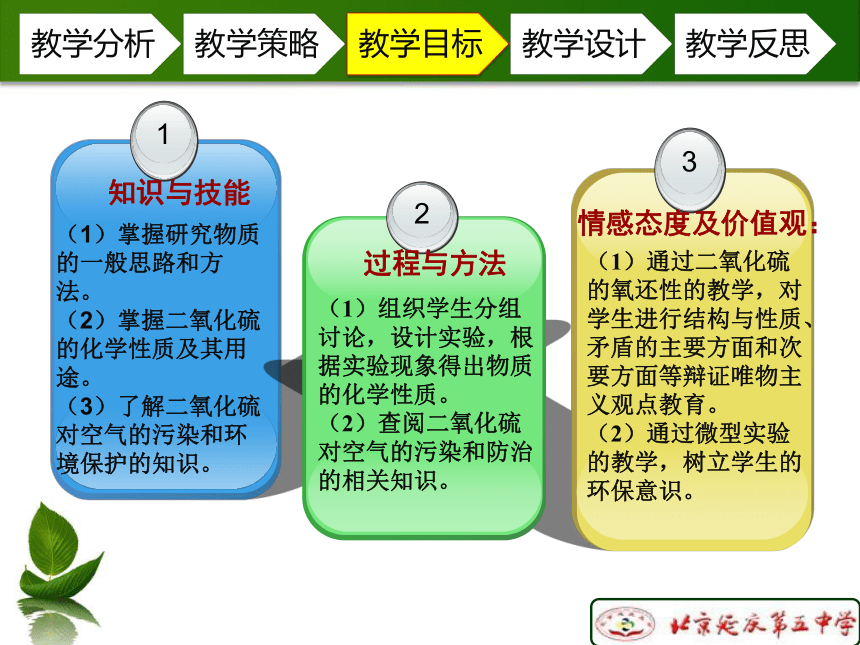 教学分析 教学策略 教学目标 教学设计 教学反思

1
知识与技能
（1）掌握研究物质的一般思路和方法。
（2）掌握二氧化硫的化学性质及其用途。
（3）了解二氧化硫对空气的污染和环境保护的知识。

2
过程与方法
（1）组织学生分组讨论，设计实验，根据实验现象得出物质的化学性质。
（2）查阅二氧化硫对空气的污染和防治的相关知识。

3
情感态度及价值观：
（1）通过二氧化硫的氧还性的教学，对学生进行结构与性质、矛盾的主要方面和次要方面等辩证唯物主义观点教育。
（2）通过微型实验的教学，树立学生的环保意识。

北京延庆第五中学